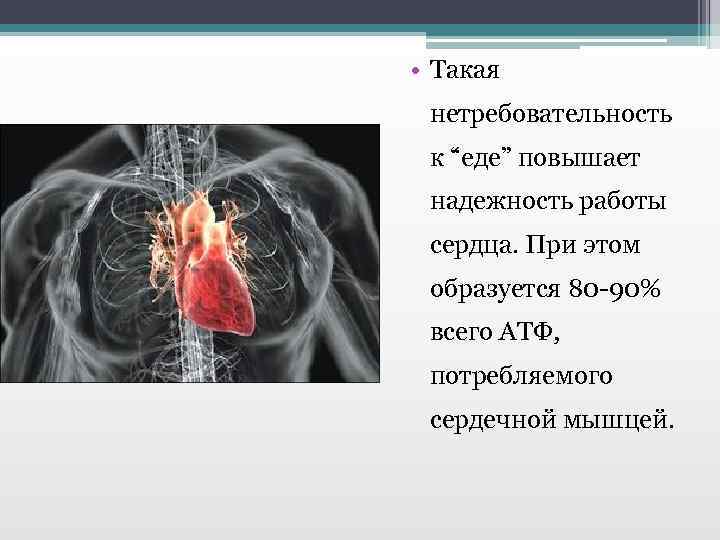 • Такая нетребовательность к “еде” повышает надежность работы сердца. При этом образуется 80-90% всего АТФ, потребляемого сердечной мышцей.